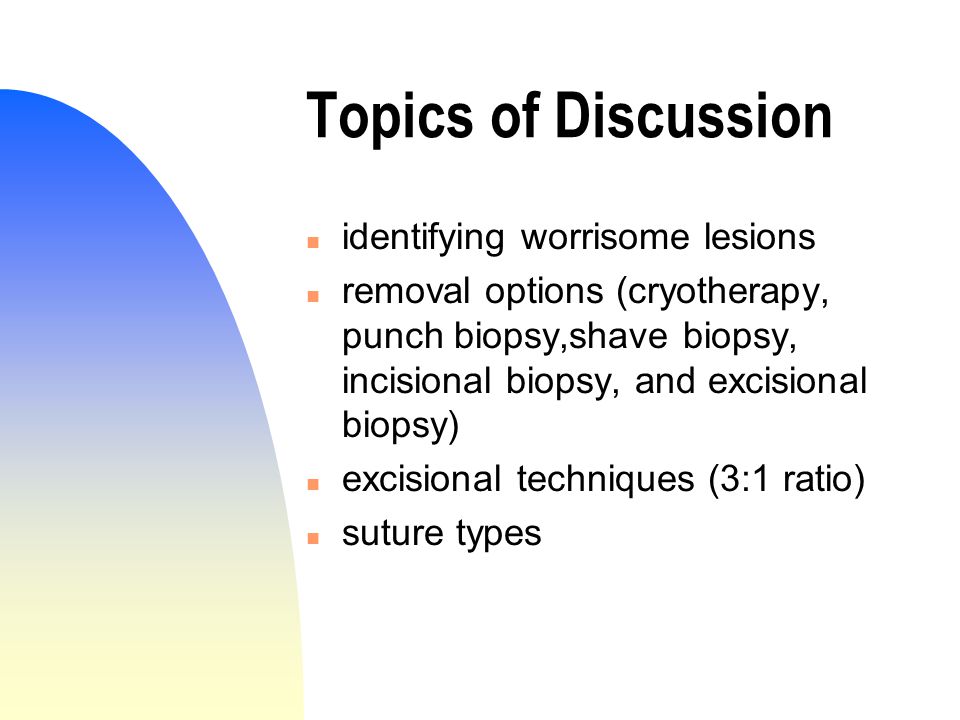 Topics of Discussion

- identifying worrisome lesions
- removal options (cryotherapy, punch biopsy,shave biopsy, incisional biopsy, and excisional biopsy)
- excisional techniques (3:1 ratio)
- suture types